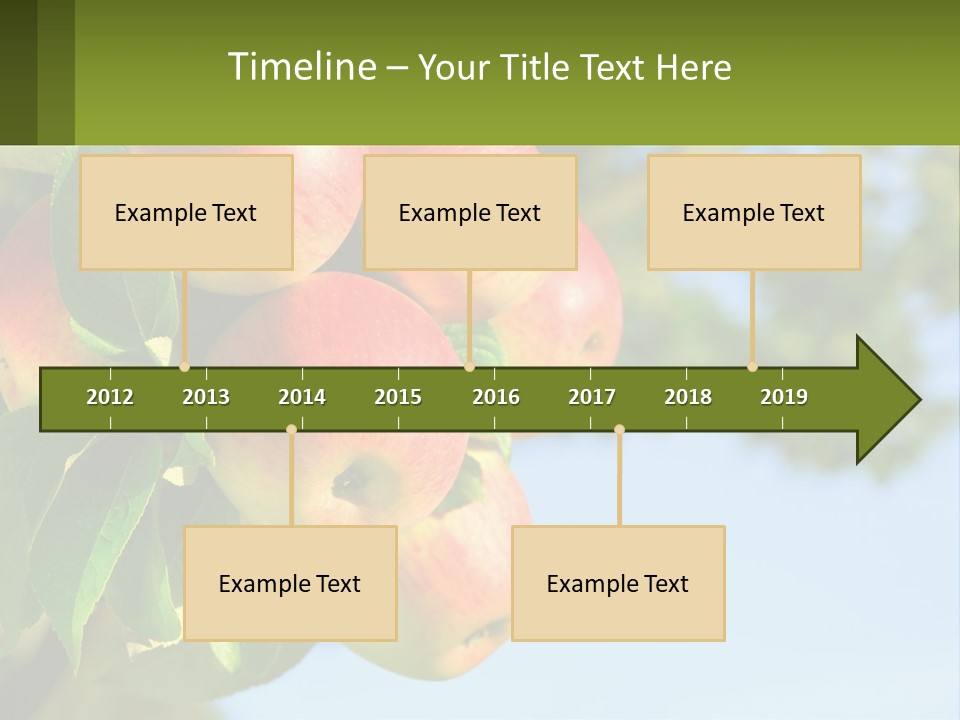 Timeline – Your Title Text Here

Example Text

Example Text

Example Text

2012 2013 2014 2015 2016 2017 2018 2019

Example Text

Example Text